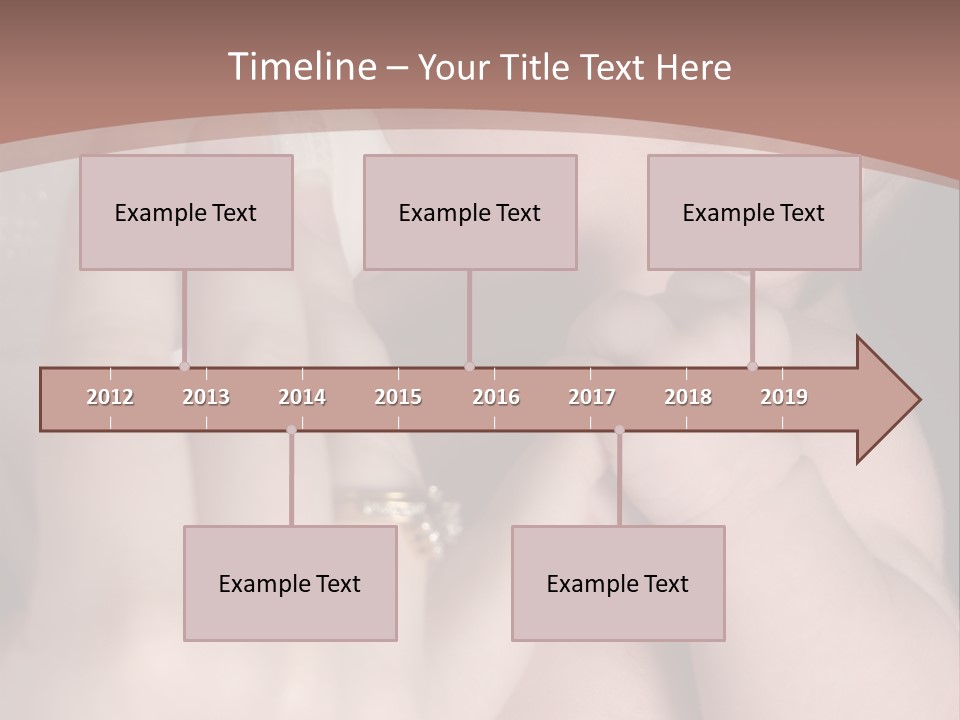 Timeline – Your Title Text Here

Example Text

Example Text

Example Text

2012 2013 2014 2015 2016 2017 2018 2019

Example Text

Example Text